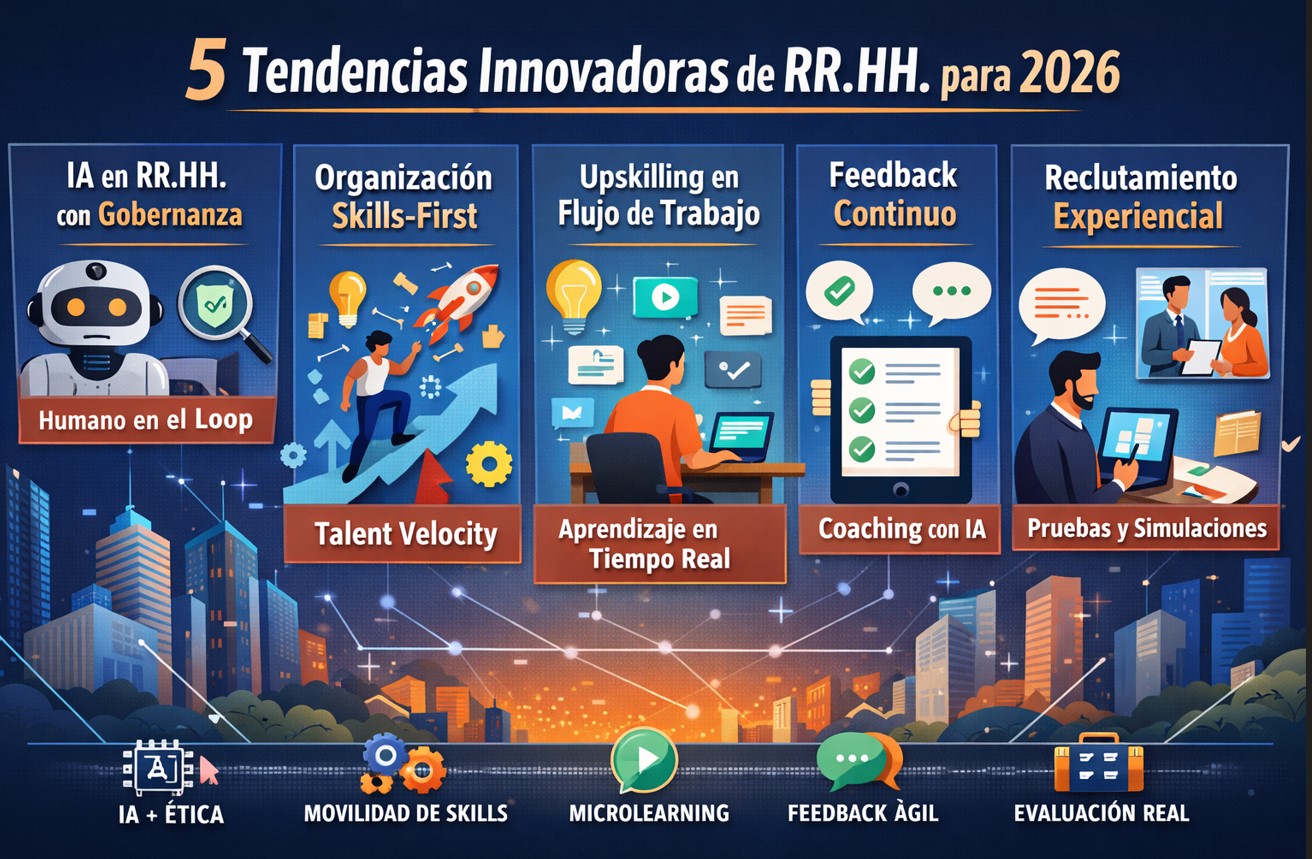 5 Tendencias Innovadoras de RR.HH. para 2026

IA en RR.HH. con Gobernanza

Humano en el Loop

Organización Skills-First

Talent Velocity

Upskilling en Flujo de Trabajo

Aprendizaje en Tiempo Real

Feedback Continuo

Coaching con IA

Reclutamiento Experiencial

Pruebas y Simulaciones

AI

IA + ÉTICA

MOVILIDAD DE SKILLS

MICROLEARNING

FEEDBACK ÀGIL

EVALUACIÓN REAL